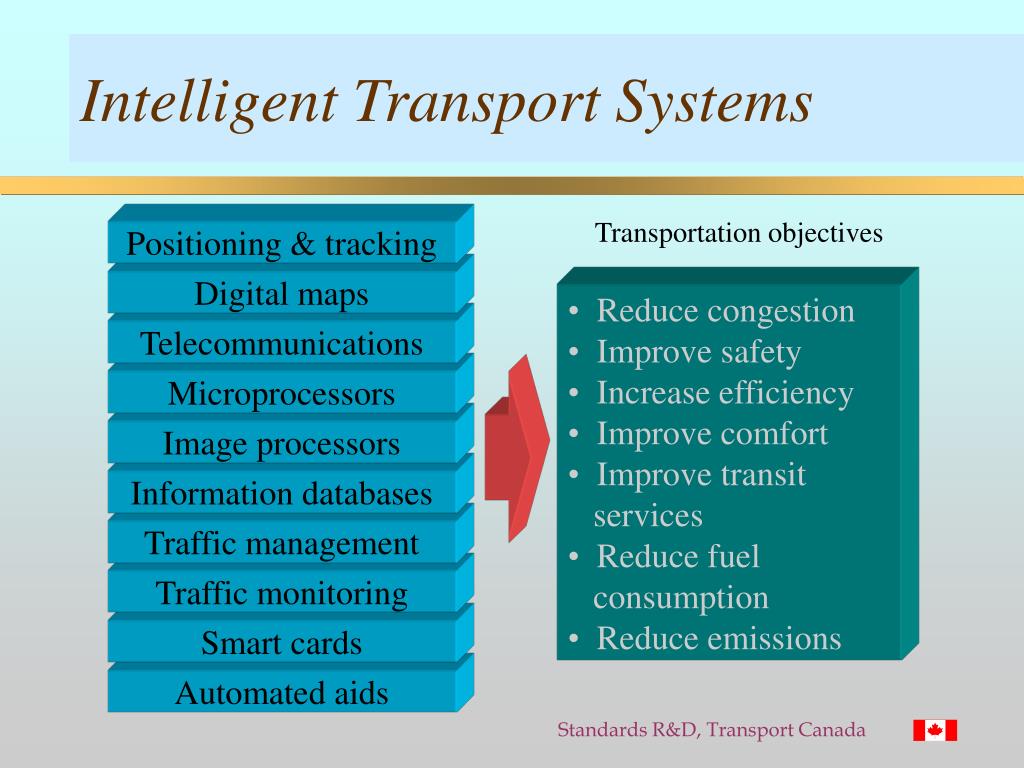 Intelligent Transport Systems

Positioning & tracking
Digital maps
Telecommunications
Microprocessors
Image processors
Information databases
Traffic management
Traffic monitoring
Smart cards
Automated aids

Transportation objectives

• Reduce congestion
• Improve safety
• Increase efficiency
• Improve comfort
• Improve transit services
• Reduce fuel consumption
• Reduce emissions

Standards R&D, Transport Canada